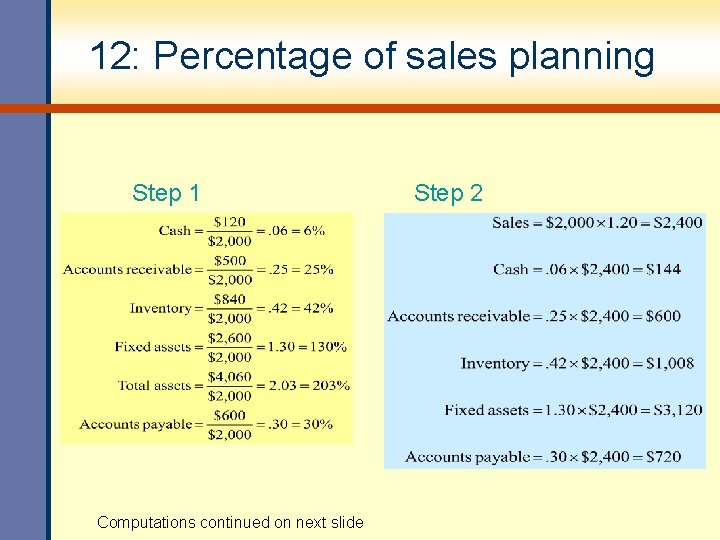 12: Percentage of sales planning

Step 1

$\text{Cash} = \frac{\$120}{\$2,000} = .06 = 6\%$

$\text{Accounts receivable} = \frac{\$500}{\$2,000} = .25 = 25\%$

$\text{Inventory} = \frac{\$840}{\$2,000} = .42 = 42\%$

$\text{Fixed assets} = \frac{\$2,600}{\$2,000} = 1.30 = 130\%$

$\text{Total assets} = \frac{\$4,060}{\$2,000} = 2.03 = 203\%$

$\text{Accounts payable} = \frac{\$600}{\$2,000} = .30 = 30\%$

Step 2

$\text{Sales} = \$2,000 \times 1.20 = \$2,400$

$\text{Cash} = .06 \times \$2,400 = \$144$

$\text{Accounts receivable} = .25 \times \$2,400 = \$600$

$\text{Inventory} = .42 \times \$2,400 = \$1,008$

$\text{Fixed assets} = 1.30 \times \$2,400 = \$3,120$

$\text{Accounts payable} = .30 \times \$2,400 = \$720$

Computations continued on next slide